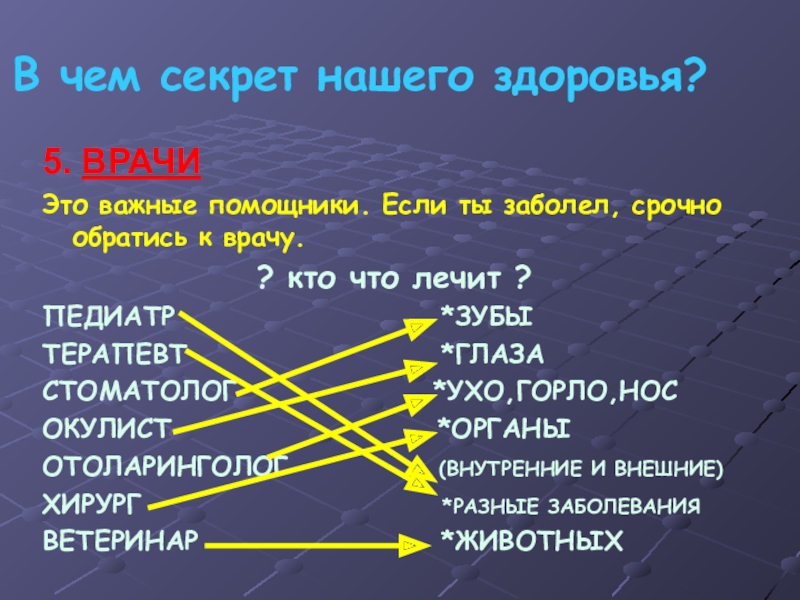 В чем секрет нашего здоровья?

5. ВРАЧИ

Это важные помощники. Если ты заболел, срочно обратись к врачу.

? кто что лечит ?

ПЕДИАТР
ТЕРАПЕВТ
СТОМАТОЛОГ
ОКУЛИСТ
ОТОЛАРИНГОЛОГ
ХИРУРГ
ВЕТЕРИНАР

*ЗУБЫ
*ГЛАЗА
*УХО,ГОРЛО,НОС
*ОРГАНЫ (ВНУТРЕННИЕ И ВНЕШНИЕ)
*РАЗНЫЕ ЗАБОЛЕВАНИЯ
*ЖИВОТНЫХ